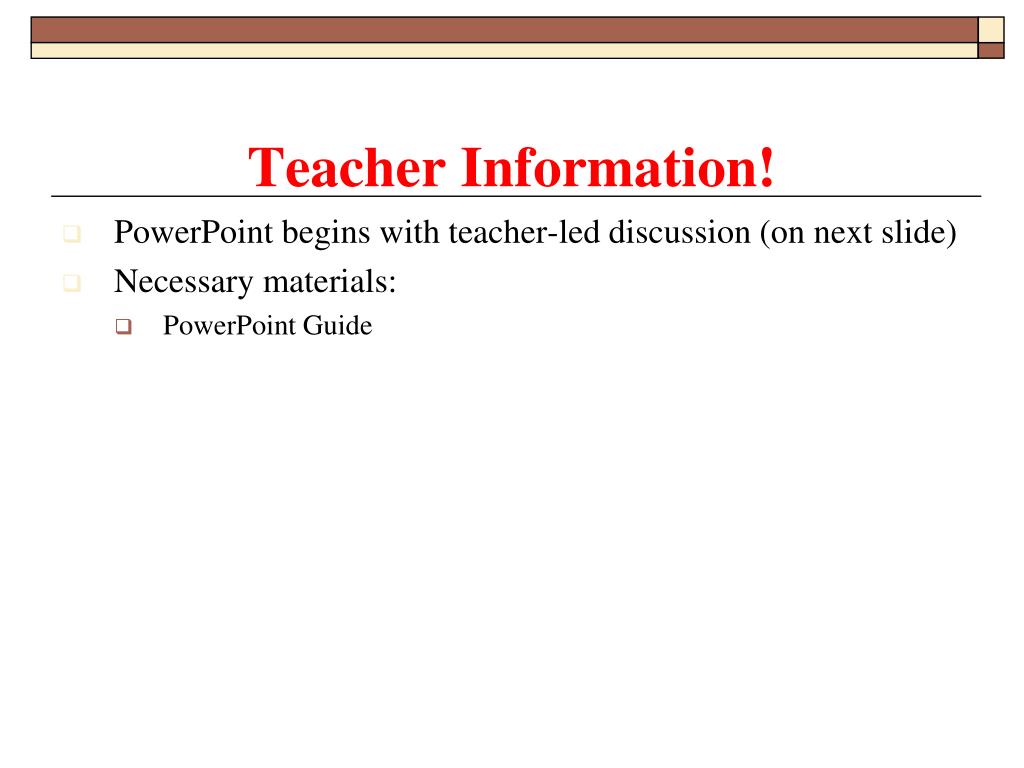 Teacher Information!

PowerPoint begins with teacher-led discussion (on next slide)

Necessary materials:

PowerPoint Guide